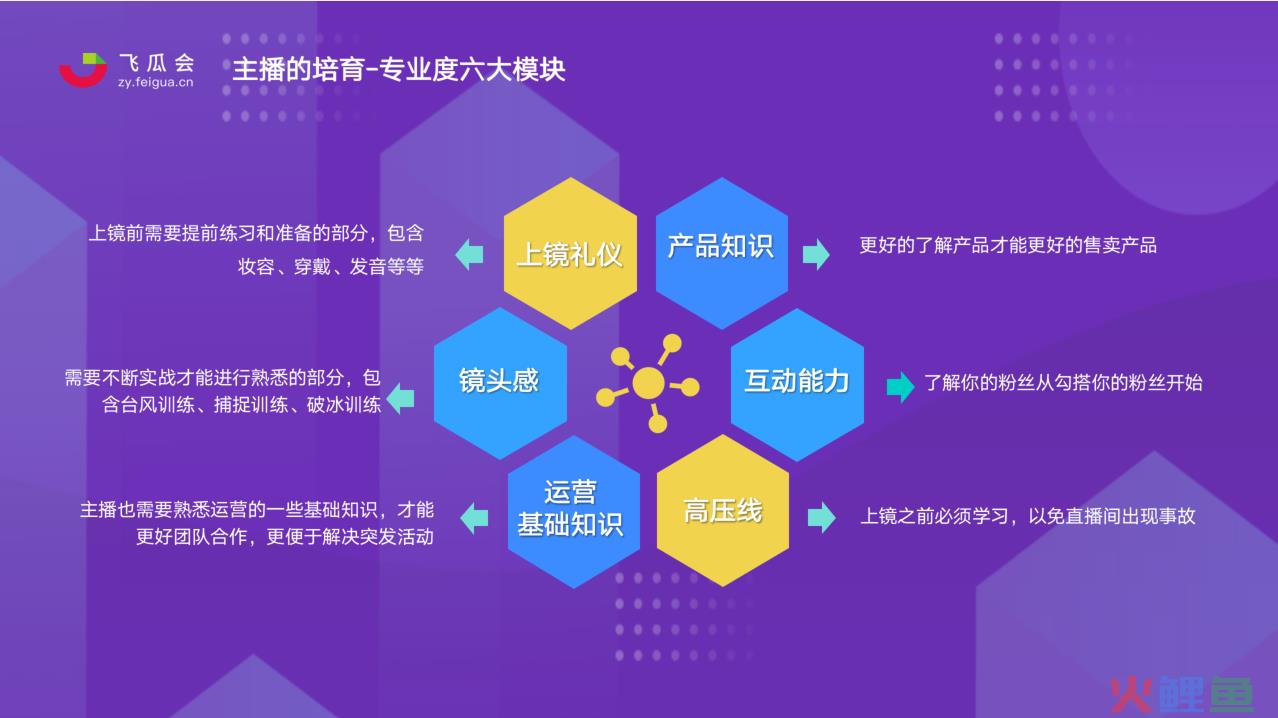 飞瓜会
zy.feigua.cn

主播的培育-专业度六大模块

上镜前需要提前练习和准备的部分，包含妆容、穿戴、发音等等

上镜礼仪

产品知识

更好的了解产品才能更好的售卖产品

需要不断实战才能进行熟悉的部分，包含台风训练、捕捉训练、破冰训练

镜头感

互动能力

了解你的粉丝从勾搭你的粉丝开始

主播也需要熟悉运营的一些基础知识，才能更好团队合作，更便于解决突发活动

运营基础知识

高压线

上镜之前必须学习，以免直播间出现事故

火鲤鱼